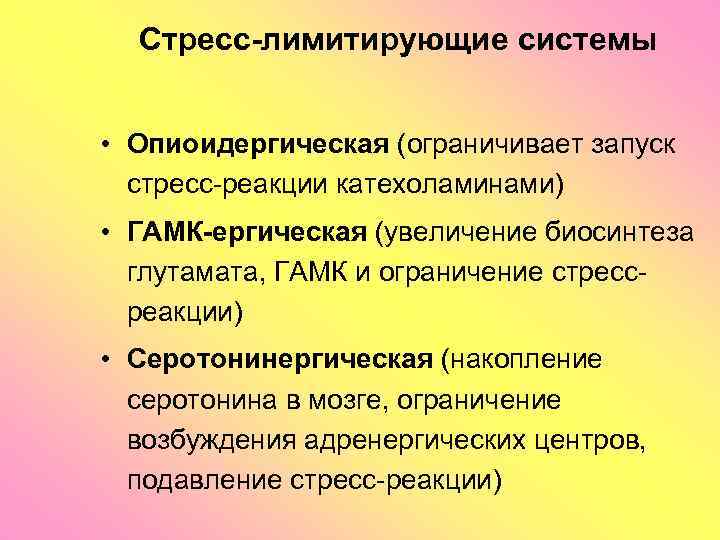 Стресс-лимитирующие системы

• Опиоидергическая (ограничивает запуск стресс-реакции катехоламинами)

• ГАМК-ергическая (увеличение биосинтеза глутамата, ГАМК и ограничение стресс-реакции)

• Серотонинергическая (накопление серотонина в мозге, ограничение возбуждения адренергических центров, подавление стресс-реакции)